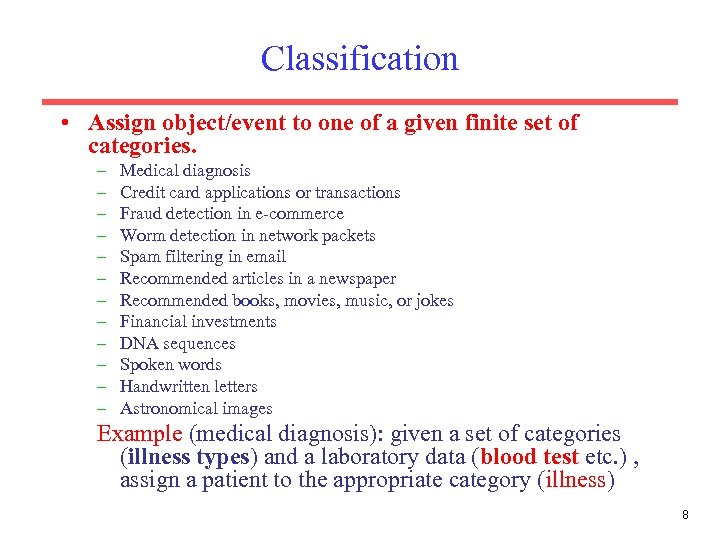 Classification

• Assign object/event to one of a given finite set of categories.
– Medical diagnosis
– Credit card applications or transactions
– Fraud detection in e-commerce
– Worm detection in network packets
– Spam filtering in email
– Recommended articles in a newspaper
– Recommended books, movies, music, or jokes
– Financial investments
– DNA sequences
– Spoken words
– Handwritten letters
– Astronomical images

Example (medical diagnosis): given a set of categories (illness types) and a laboratory data (blood test etc.) , assign a patient to the appropriate category (illness)

8